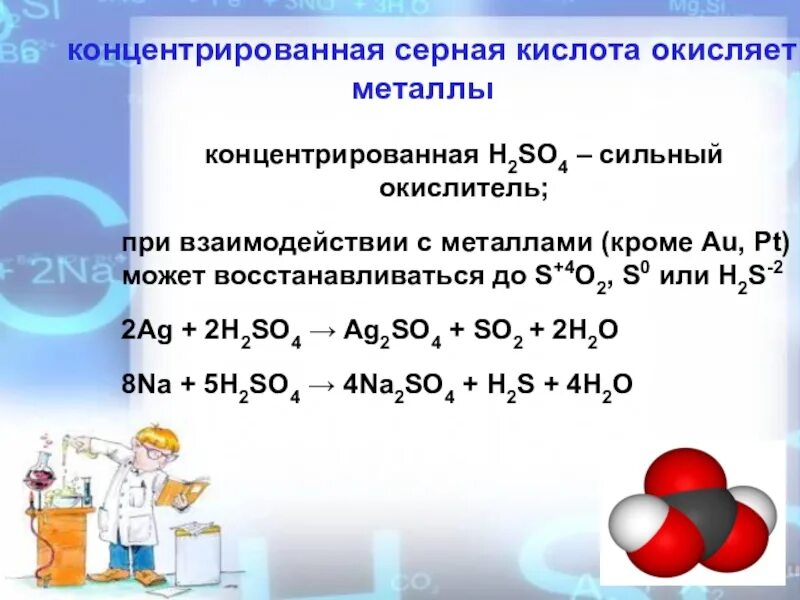 концентрированная серная кислота окисляет металлы

концентрированная $H_2SO_4$ – сильный окислитель;

при взаимодействии с металлами (кроме Au, Pt) может восстанавливаться до $S^{+4}O_2$, $S^0$ или $H_2S^{-2}$

$2Ag + 2H_2SO_4 \rightarrow Ag_2SO_4 + SO_2 + 2H_2O$

$8Na + 5H_2SO_4 \rightarrow 4Na_2SO_4 + H_2S + 4H_2O$